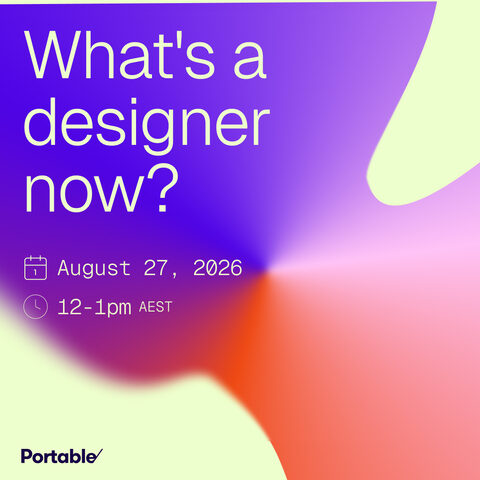 What's a designer now?

1 August 27, 2026

12-1pm AEST

Portable